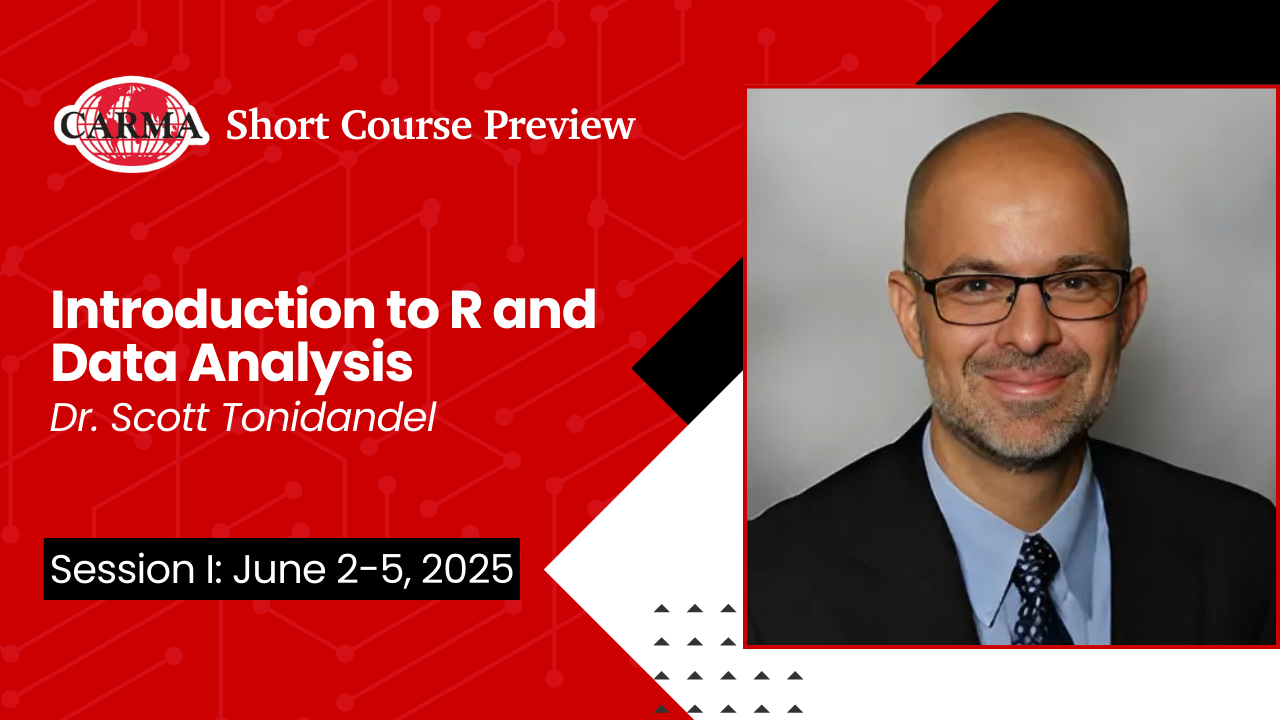 CARMA Short Course Preview

Introduction to R and Data Analysis
Dr. Scott Tonidandel

Session I: June 2-5, 2025